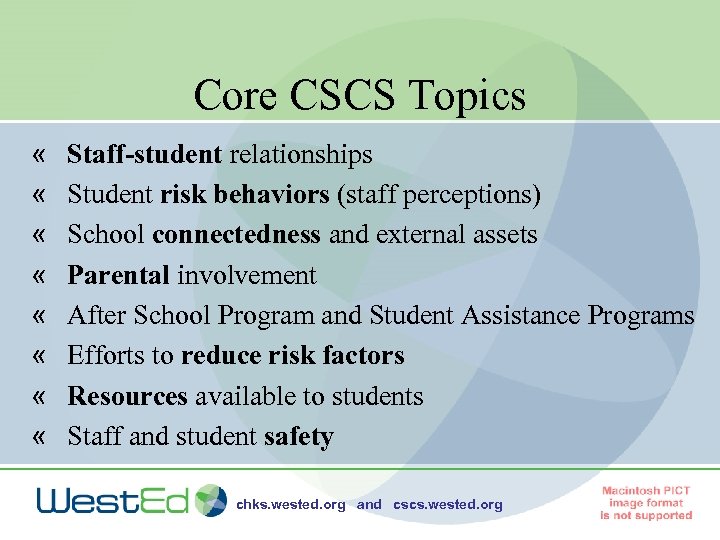 Core CSCS Topics

« Staff-student relationships
« Student risk behaviors (staff perceptions)
« School connectedness and external assets
« Parental involvement
« After School Program and Student Assistance Programs
« Efforts to reduce risk factors
« Resources available to students
« Staff and student safety

WestEd chks.wested.org and cscs.wested.org

Macintosh PICT image format is not supported